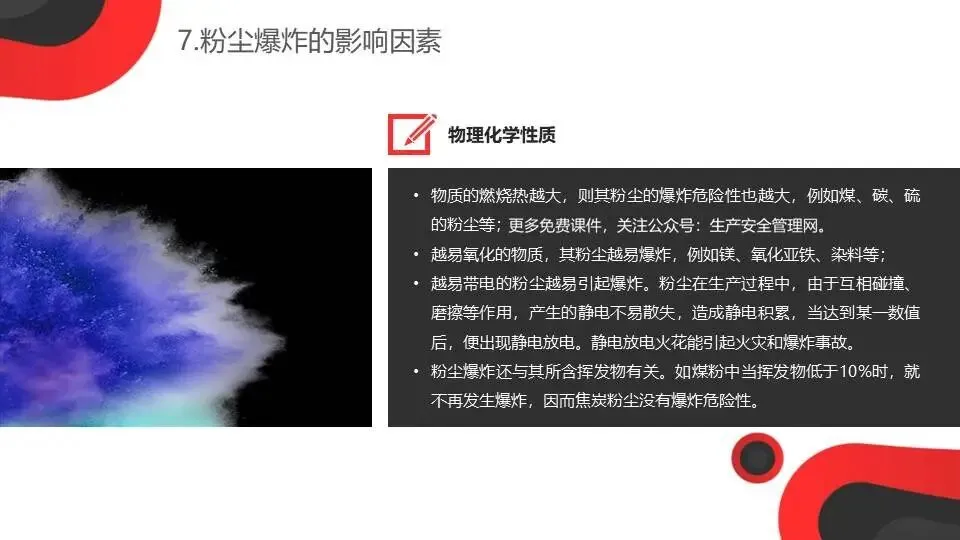 7.粉尘爆炸的影响因素

物理化学性质

• 物质的燃烧热越大，则其粉尘的爆炸危险性也越大，例如煤、碳、硫的粉尘等；更多免费课件，关注公众号：生产安全管理网。
• 越易氧化的物质，其粉尘越易爆炸，例如镁、氧化亚铁、染料等；
• 越易带电的粉尘越易引起爆炸。粉尘在生产过程中，由于互相碰撞、磨擦等作用，产生的静电不易散失，造成静电积累，当达到某一数值后，便出现静电放电。静电放电火花能引起火灾和爆炸事故。
• 粉尘爆炸还与其所含挥发物有关。如煤粉中当挥发物低于10%时，就不再发生爆炸，因而焦炭粉尘没有爆炸危险性。